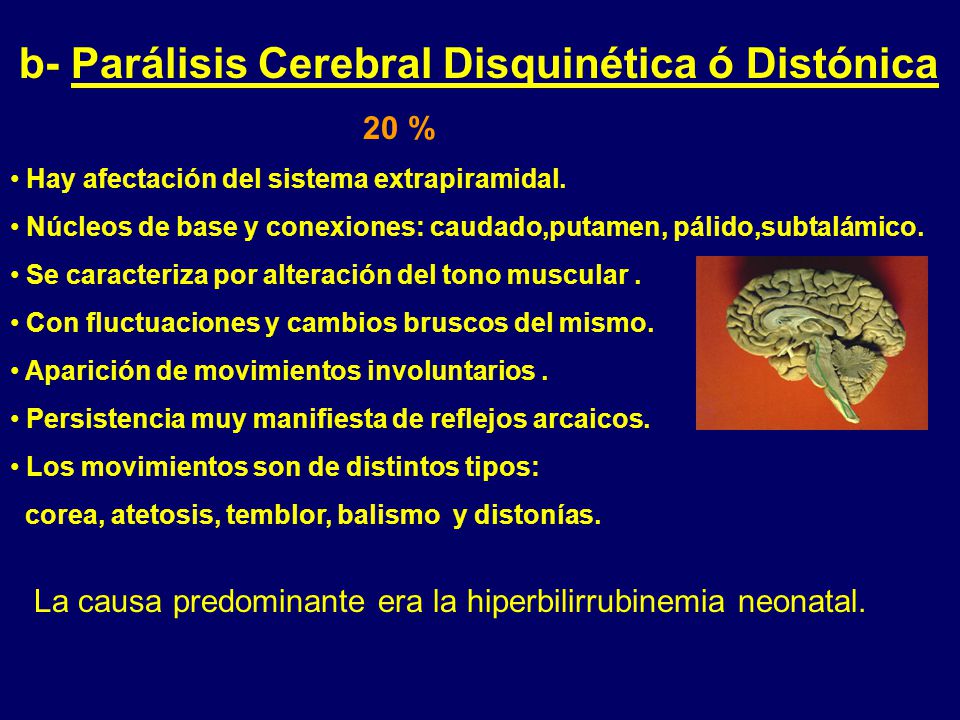 b- Parálisis Cerebral Disquinética ó Distónica

20 %

• Hay afectación del sistema extrapiramidal.
• Núcleos de base y conexiones: caudado,putamen, pálido,subtalámico.
• Se caracteriza por alteración del tono muscular .
• Con fluctuaciones y cambios bruscos del mismo.
• Aparición de movimientos involuntarios .
• Persistencia muy manifiesta de reflejos arcaicos.
• Los movimientos son de distintos tipos:
corea, atetosis, temblor, balismo y distonías.

La causa predominante era la hiperbilirrubinemia neonatal.